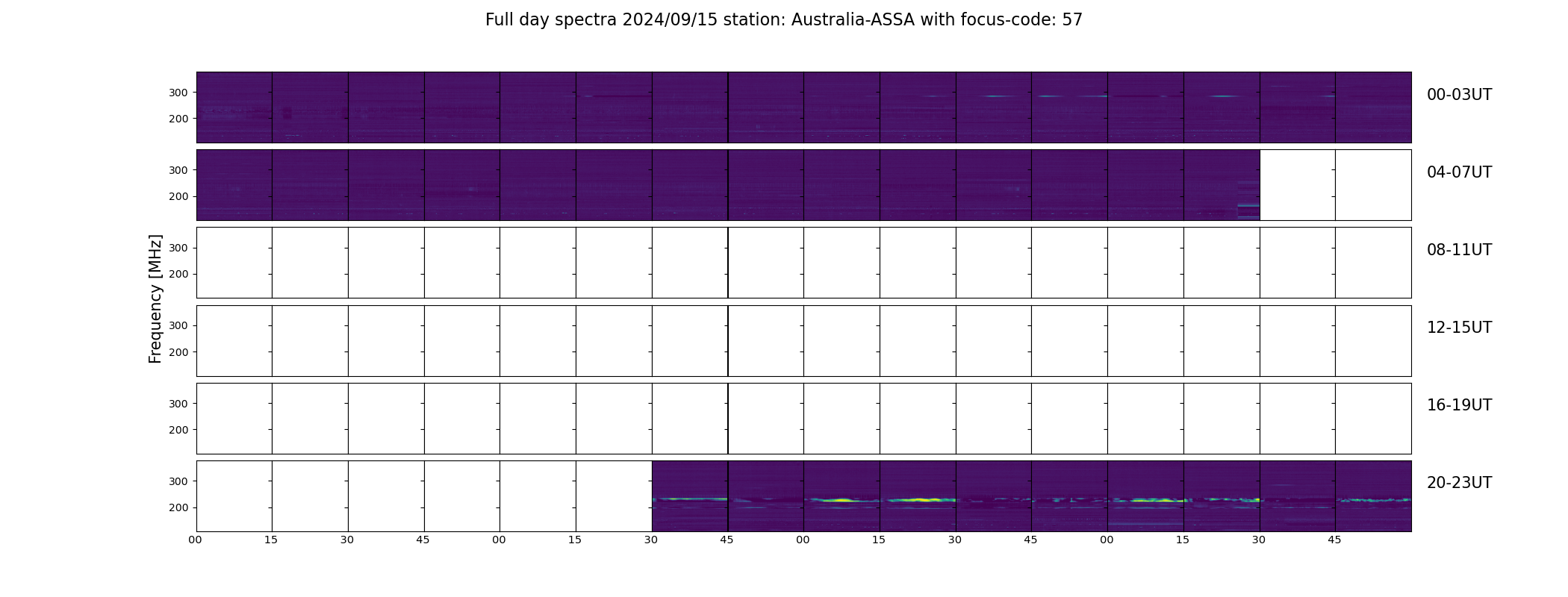 Full day spectra 2024/09/15 station: Australia-ASSA with focus-code: 57

Frequency [MHz]

300
200
00-03UT

300
200
04-07UT

300
200
08-11UT

300
200
12-15UT

300
200
16-19UT

300
200
20-23UT

00 15 30 45 00 15 30 45 00 15 30 45 00 15 30 45